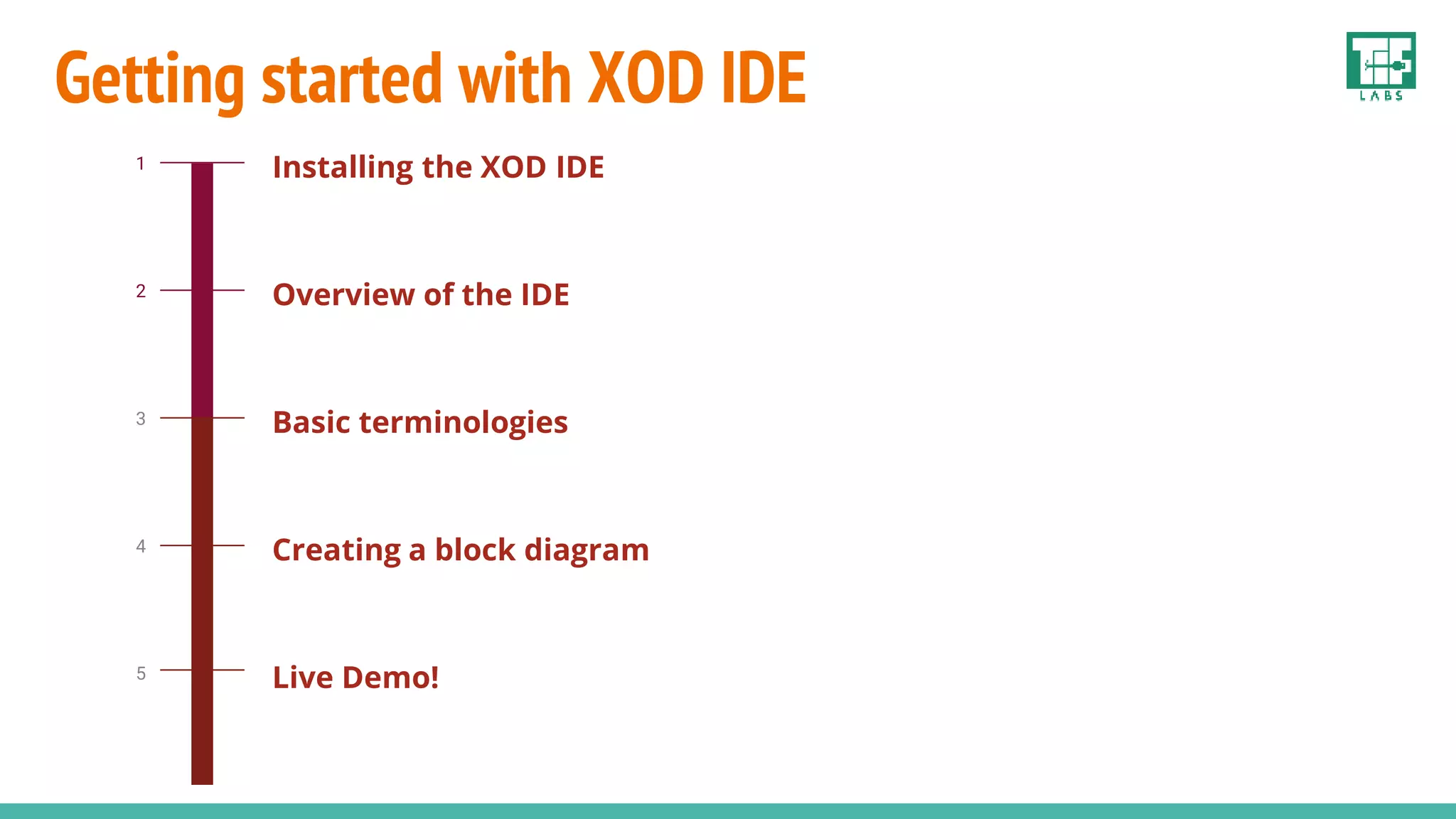 Getting started with XOD IDE

LABS

1 Installing the XOD IDE

2 Overview of the IDE

3 Basic terminologies

4 Creating a block diagram

5 Live Demo!